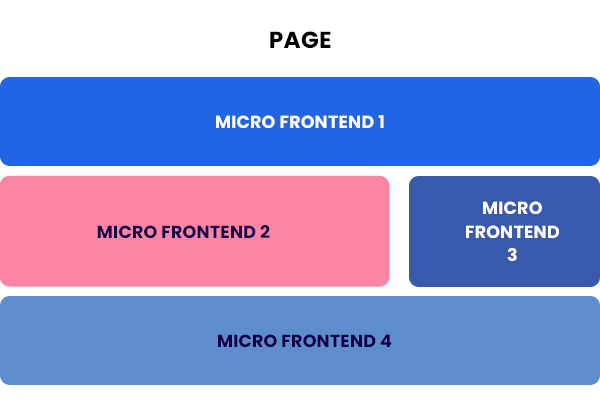 PAGE

MICRO FRONTEND 1

MICRO FRONTEND 2

MICRO FRONTEND 3

MICRO FRONTEND 4